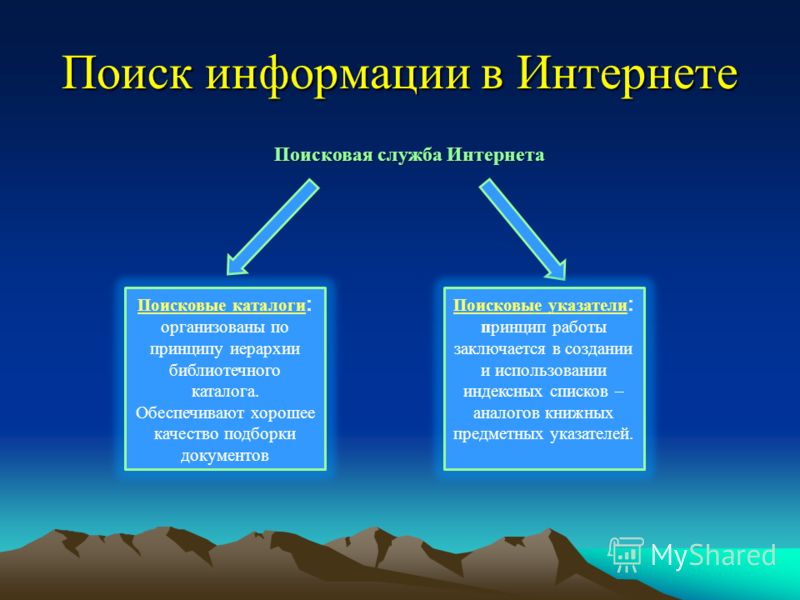 Поиск информации в Интернете

Поисковая служба Интернета

Поисковые каталоги: организованы по принципу иерархии библиотечного каталога. Обеспечивают хорошее качество подборки документов

Поисковые указатели: принцип работы заключается в создании и использовании индексных списков – аналогов книжных предметных указателей.

MyShared